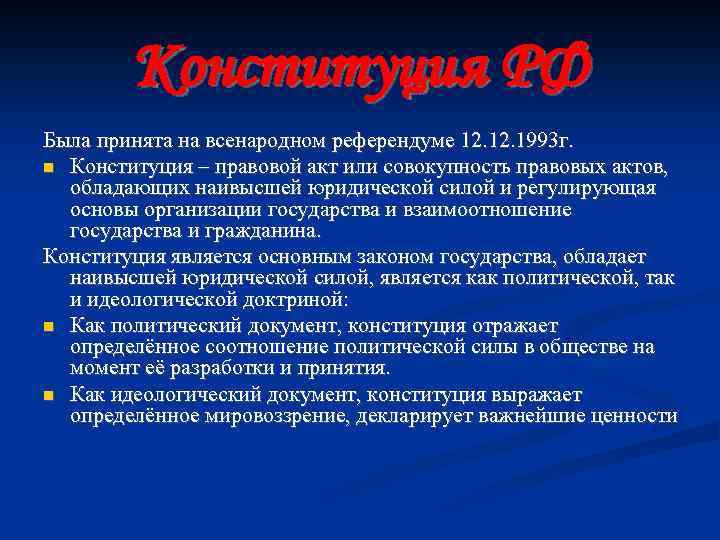 Конституция РФ

Была принята на всенародном референдуме 12.12.1993г.

Конституция – правовой акт или совокупность правовых актов, обладающих наивысшей юридической силой и регулирующая основы организации государства и взаимоотношение государства и гражданина.

Конституция является основным законом государства, обладает наивысшей юридической силой, является как политической, так и идеологической доктриной:

Как политический документ, конституция отражает определённое соотношение политической силы в обществе на момент её разработки и принятия.

Как идеологический документ, конституция выражает определённое мировоззрение, декларирует важнейшие ценности